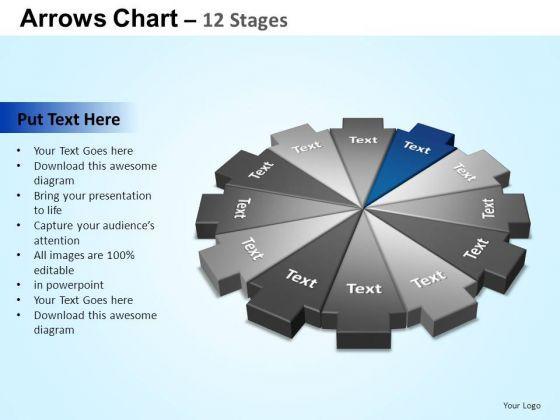 Arrows Chart – 12 Stages

Put Text Here

• Your Text Goes here
• Download this awesome diagram
• Bring your presentation to life
• Capture your audience's attention
• All images are 100% editable
• in powerpoint
• Your Text Goes here
• Download this awesome diagram

Text
Text
Text
Text
Text
Text
Text
Text
Text
Text
Text
Text

Your Logo